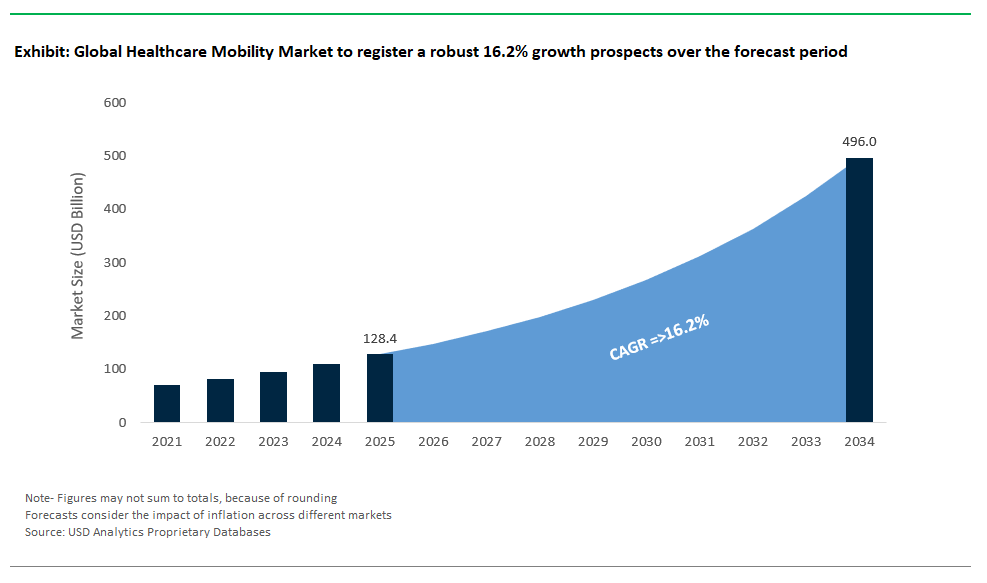 Exhibit: Global Healthcare Mobility Market to register a robust 16.2% growth prospects over the forecast period

Market Size (USD Billion)

600
500
400
300
200
100
0

128.4
496.0
CAGR =>16.2%

2021 2022 2023 2024 2025 2026 2027 2028 2029 2030 2031 2032 2033 2034

Note- Figures may not sum to totals, because of rounding
Forecasts consider the impact of inflation across different markets
Source: USD Analytics Proprietary Databases